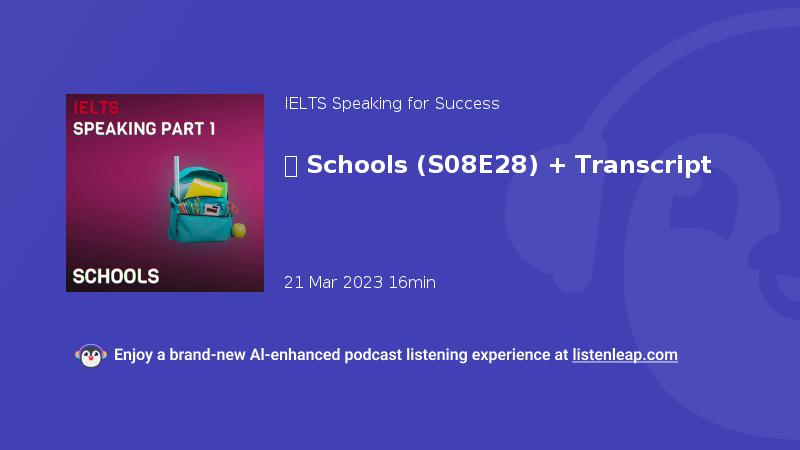 IELTS
SPEAKING PART 1
SCHOOLS

IELTS Speaking for Success

Schools (S08E28) + Transcript

21 Mar 2023 16min

Enjoy a brand-new AI-enhanced podcast listening experience at listenleap.com